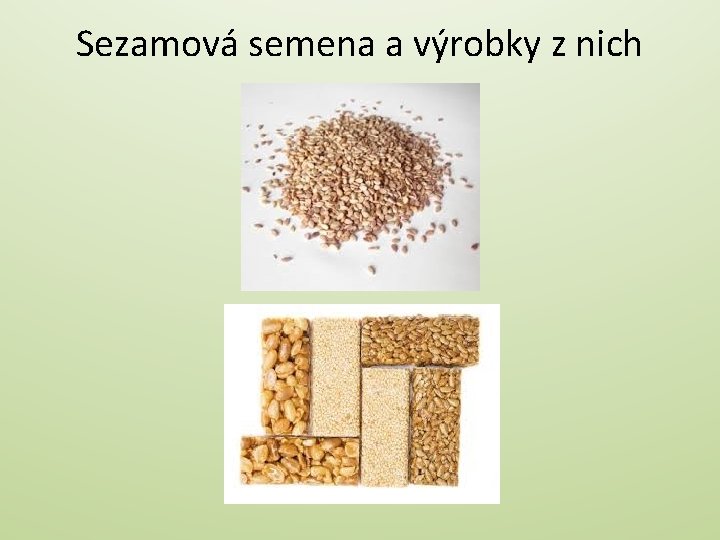 Sezamová semena a výrobky z nich